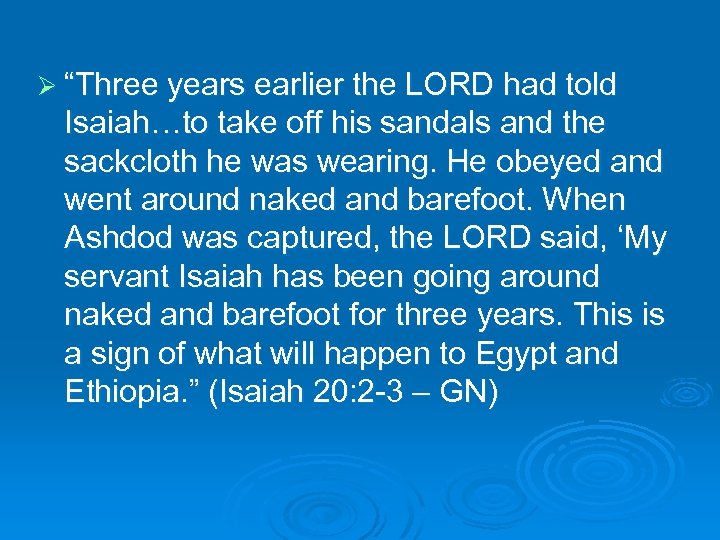 ➢ “Three years earlier the LORD had told Isaiah…to take off his sandals and the sackcloth he was wearing. He obeyed and went around naked and barefoot. When Ashdod was captured, the LORD said, ‘My servant Isaiah has been going around naked and barefoot for three years. This is a sign of what will happen to Egypt and Ethiopia.” (Isaiah 20:2-3 – GN)